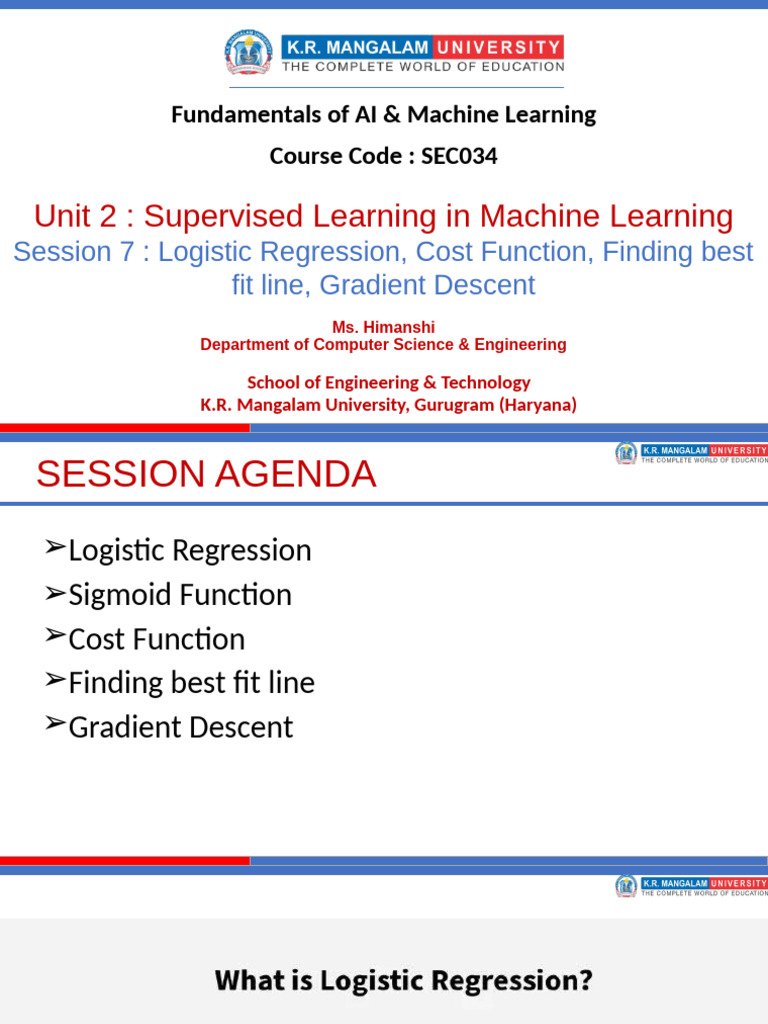 K.R. MANGALAM UNIVERSITY
THE COMPLETE WORLD OF EDUCATION

Fundamentals of AI & Machine Learning

Course Code : SEC034

Unit 2 : Supervised Learning in Machine Learning

Session 7 : Logistic Regression, Cost Function, Finding best fit line, Gradient Descent

Ms. Himanshi
Department of Computer Science & Engineering

School of Engineering & Technology
K.R. Mangalam University, Gurugram (Haryana)

SESSION AGENDA

K.R. MANGALAM UNIVERSITY
THE COMPLETE WORLD OF EDUCATION

➢Logistic Regression
➢Sigmoid Function
➢Cost Function
➢Finding best fit line
➢Gradient Descent

K.R. MANGALAM UNIVERSITY
THE COMPLETE WORLD OF EDUCATION

What is Logistic Regression?